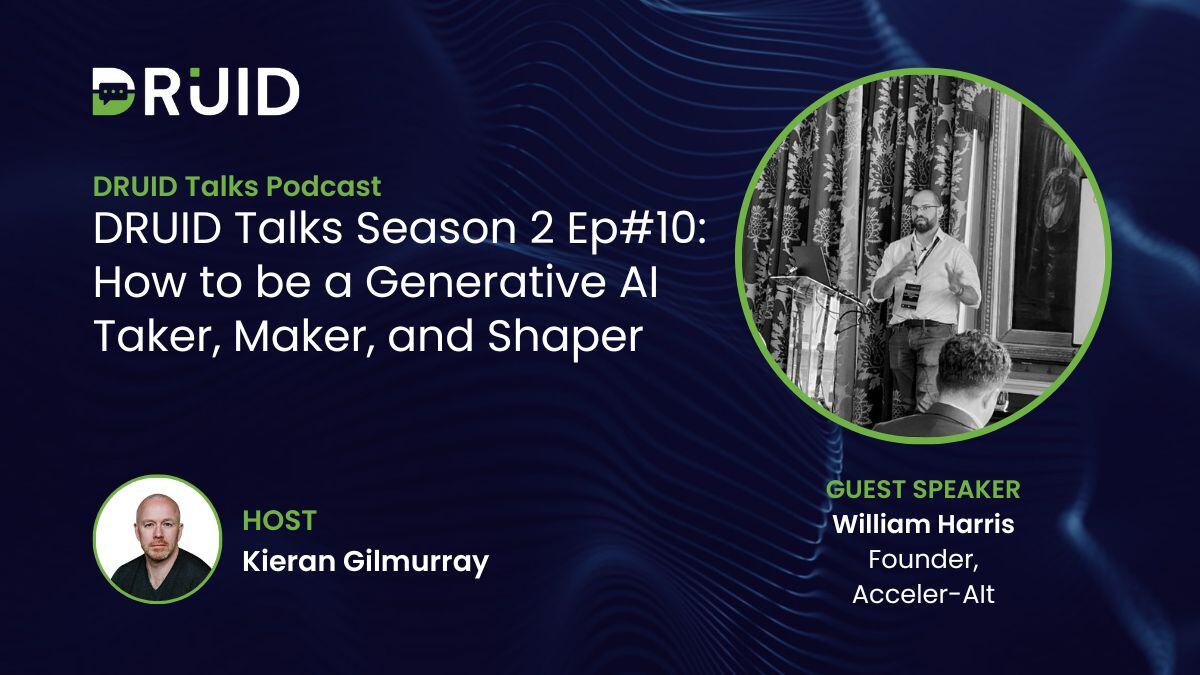 DRUID

DRUID Talks Podcast

DRUID Talks Season 2 Ep#10: How to be a Generative AI Taker, Maker, and Shaper

HOST
Kieran Gilmurray

GUEST SPEAKER
William Harris
Founder,
Acceler-AIt